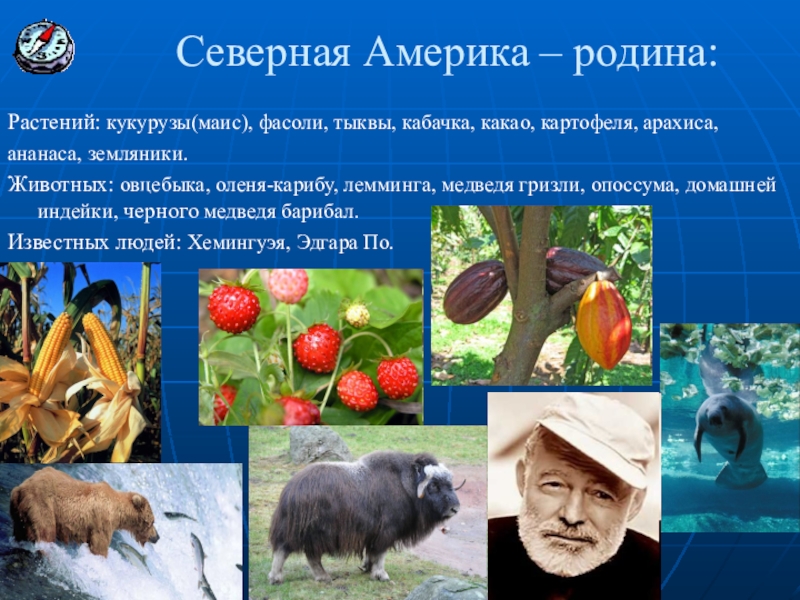 Северная Америка – родина:

Растений: кукурузы(маис), фасоли, тыквы, кабачка, какао, картофеля, арахиса, ананаса, земляники.

Животных: овцебыка, оленя-карибу, лемминга, медведя гризли, опоссума, домашней индейки, черного медведя барибал.

Известных людей: Хемингуэя, Эдгара По.